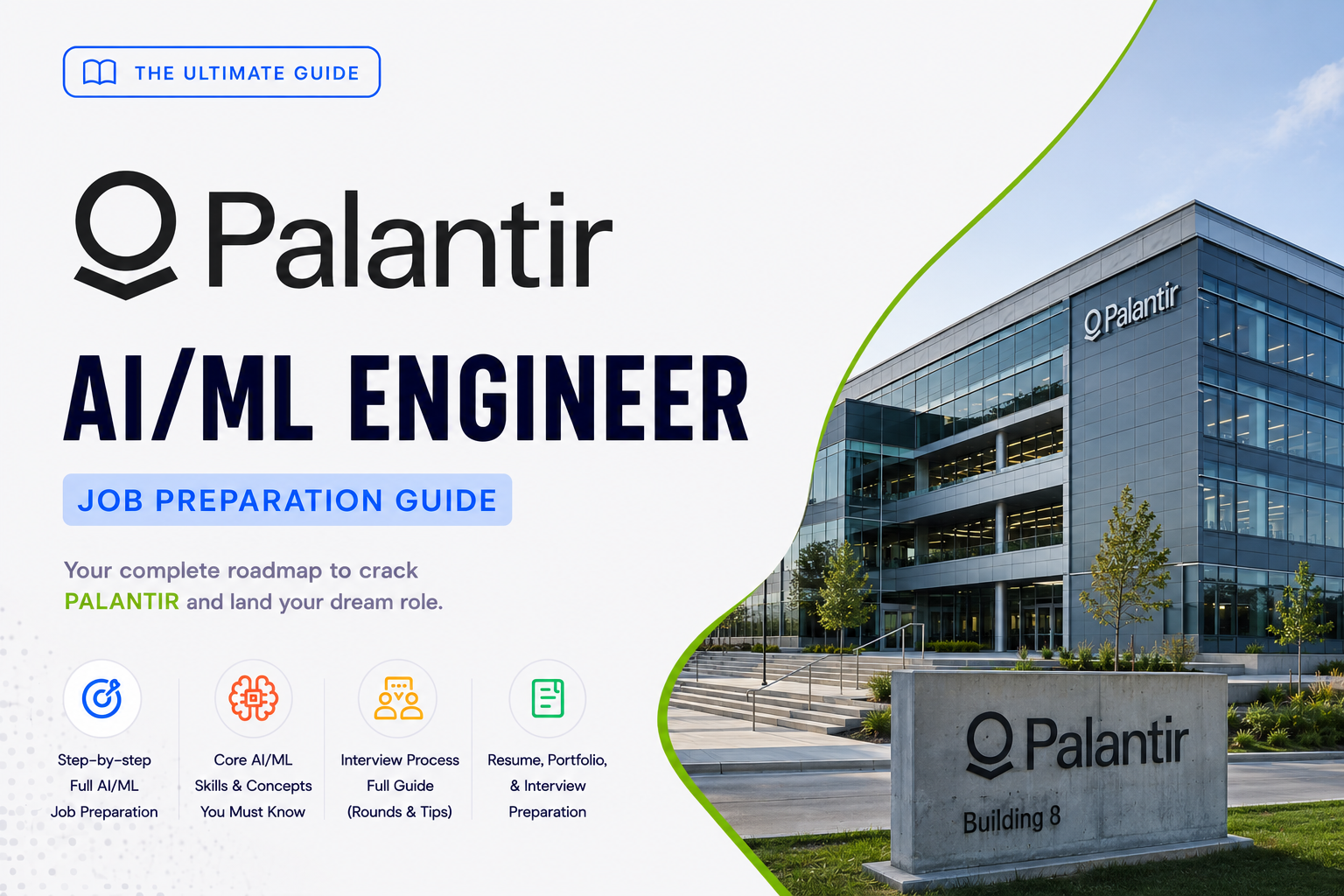 THE ULTIMATE GUIDE

Palantir

AI/ML ENGINEER

JOB PREPARATION GUIDE

Your complete roadmap to crack PALANTIR and land your dream role.

Step-by-step Full AI/ML Job Preparation

Core AI/ML Skills & Concepts You Must Know

Interview Process Full Guide (Rounds & Tips)

Resume, Portfolio, & Interview Preparation

Palantir

Palantir

Building 8